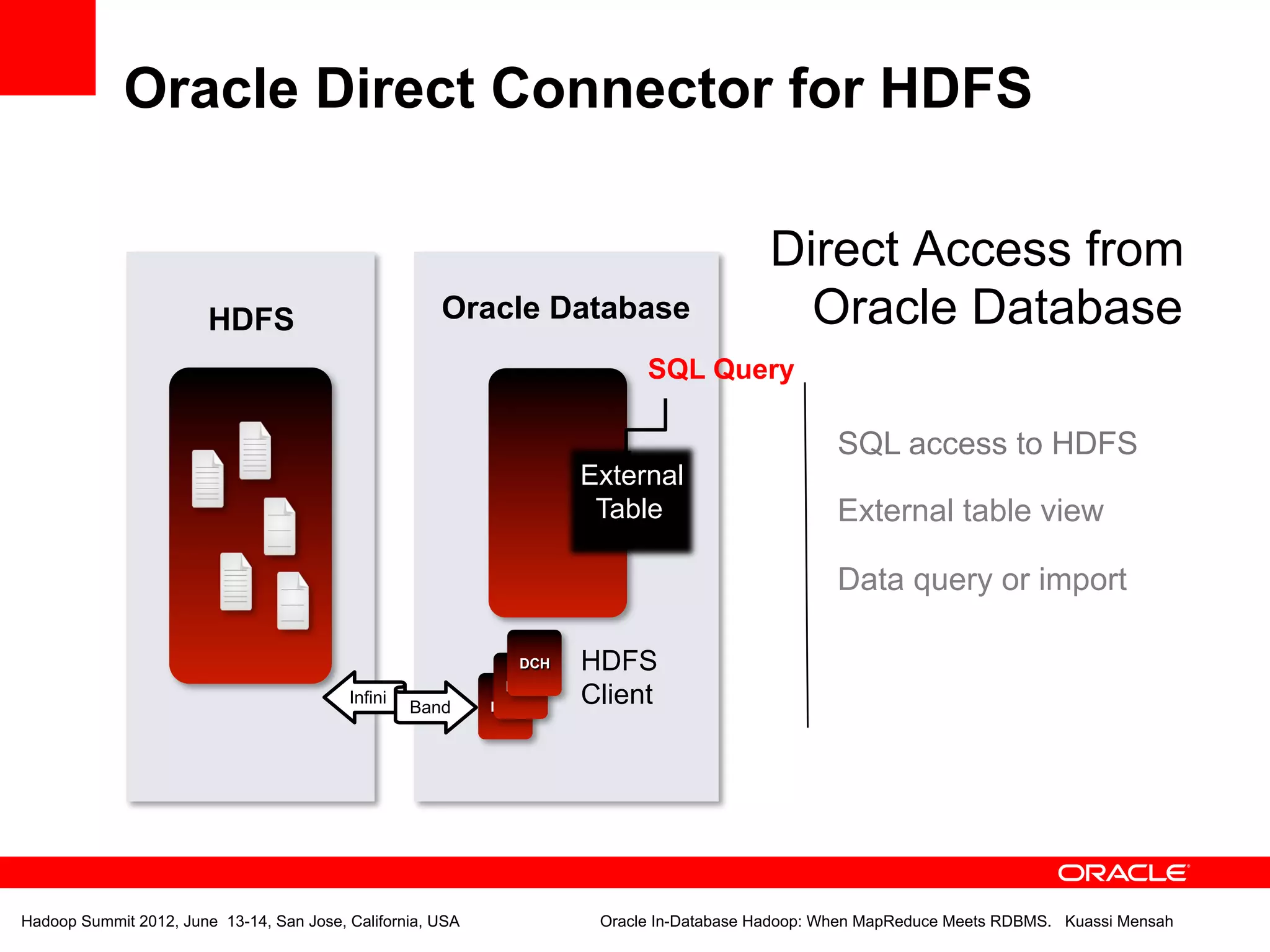 Oracle Direct Connector for HDFS

HDFS

Oracle Database

SQL Query

External Table

DCH

HDFS Client

Infini

Band

Direct Access from Oracle Database

SQL access to HDFS

External table view

Data query or import

ORACLE

Hadoop Summit 2012, June 13-14, San Jose, California, USA

Oracle In-Database Hadoop: When MapReduce Meets RDBMS. Kuassi Mensah